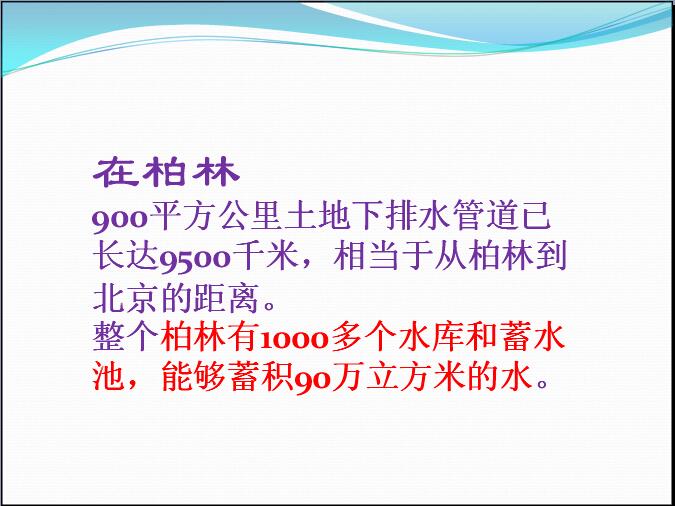 在柏林

900平方公里土地下排水管道已长达9500千米，相当于从柏林到北京的距离。

整个柏林有1000多个水库和蓄水池，能够蓄积90万立方米的水。